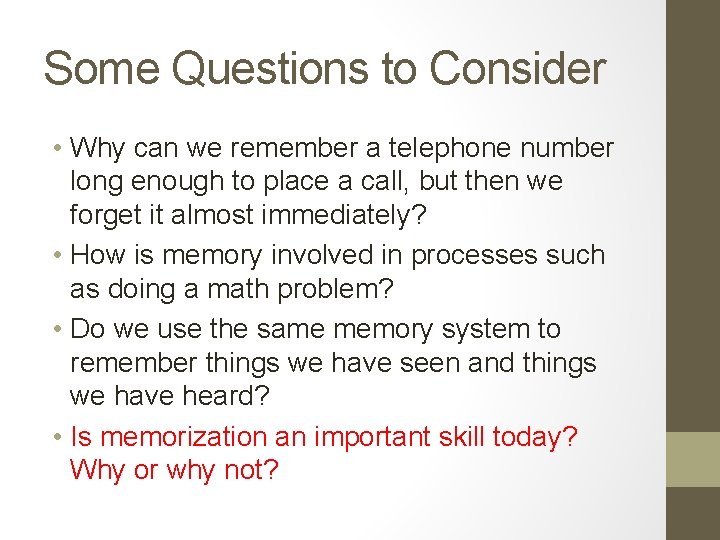 Some Questions to Consider

• Why can we remember a telephone number long enough to place a call, but then we forget it almost immediately?
• How is memory involved in processes such as doing a math problem?
• Do we use the same memory system to remember things we have seen and things we have heard?
• Is memorization an important skill today? Why or why not?